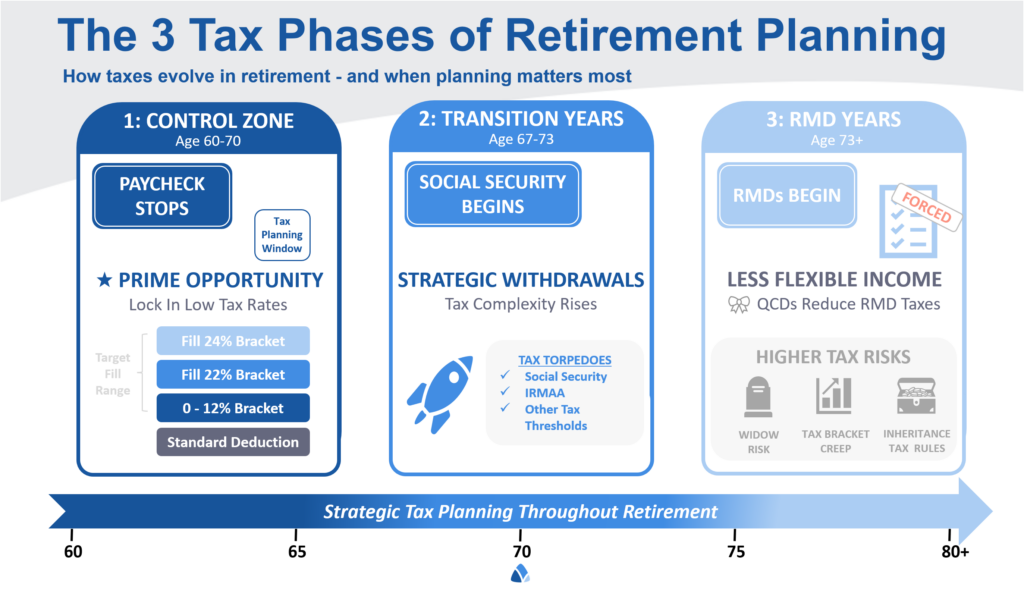 The 3 Tax Phases of Retirement Planning

How taxes evolve in retirement - and when planning matters most

1: CONTROL ZONE
Age 60-70

PAYCHECK STOPS

Tax Planning Window

★ PRIME OPPORTUNITY
Lock In Low Tax Rates

Target Fill Range

Fill 24% Bracket
Fill 22% Bracket
0 - 12% Bracket
Standard Deduction

2: TRANSITION YEARS
Age 67-73

SOCIAL SECURITY BEGINS

STRATEGIC WITHDRAWALS
Tax Complexity Rises

TAX TORPEDOES
✓ Social Security
✓ IRMAA
✓ Other Tax Thresholds

3: RMD YEARS
Age 73+

RMDs BEGIN

FORCED

LESS FLEXIBLE INCOME
QCDs Reduce RMD Taxes

HIGHER TAX RISKS

WIDOW RISK
TAX BRACKET CREEP
INHERITANCE TAX RULES

Strategic Tax Planning Throughout Retirement

60 65 70 75 80+